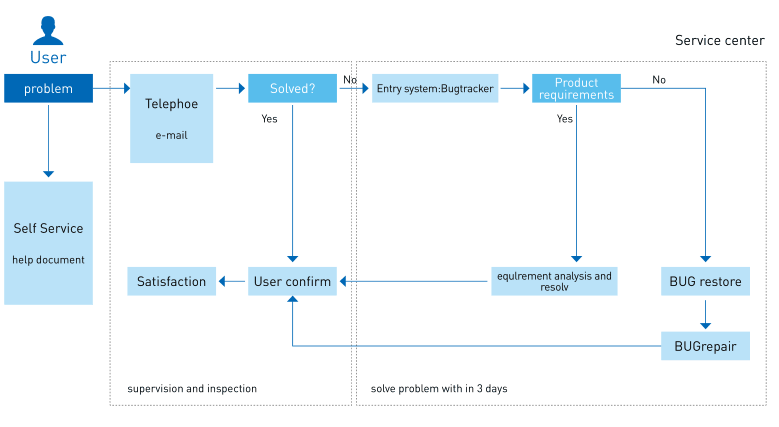 User

Service center

problem

Telephoe

e-mail

Solved?

No

Yes

Entry system:Bugtracker

Product requirements

No

Yes

Self Service

help document

Satisfaction

User confirm

equlrement analysis and resolv

BUG restore

BUGrepair

supervision and inspection

solve problem with in 3 days